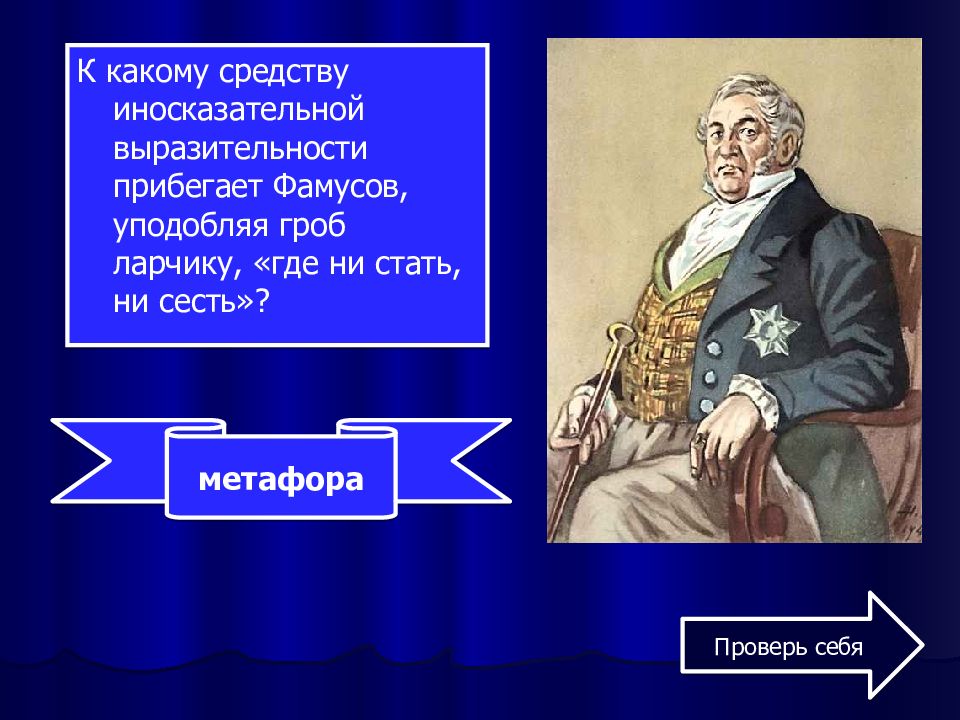 К какому средству иносказательной выразительности прибегает Фамусов, уподобляя гроб ларчику, «где ни стать, ни сесть»?

метафора

Проверь себя